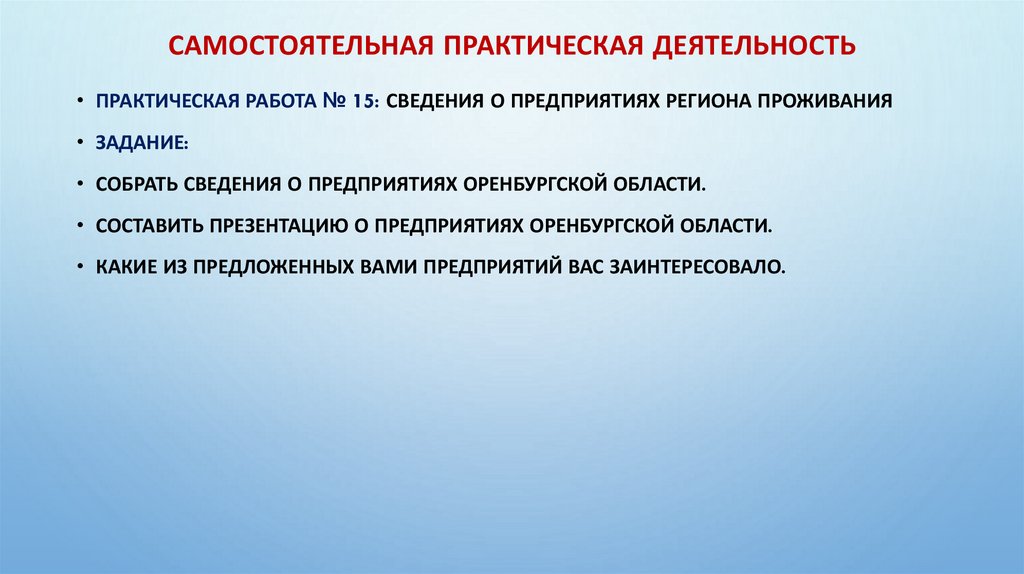 САМОСТОЯТЕЛЬНАЯ ПРАКТИЧЕСКАЯ ДЕЯТЕЛЬНОСТЬ

• ПРАКТИЧЕСКАЯ РАБОТА № 15: СВЕДЕНИЯ О ПРЕДПРИЯТИЯХ РЕГИОНА ПРОЖИВАНИЯ

• ЗАДАНИЕ:

• СОБРАТЬ СВЕДЕНИЯ О ПРЕДПРИЯТИЯХ ОРЕНБУРГСКОЙ ОБЛАСТИ.

• СОСТАВИТЬ ПРЕЗЕНТАЦИЮ О ПРЕДПРИЯТИЯХ ОРЕНБУРГСКОЙ ОБЛАСТИ.

• КАКИЕ ИЗ ПРЕДЛОЖЕННЫХ ВАМИ ПРЕДПРИЯТИЙ ВАС ЗАИНТЕРЕСОВАЛО.